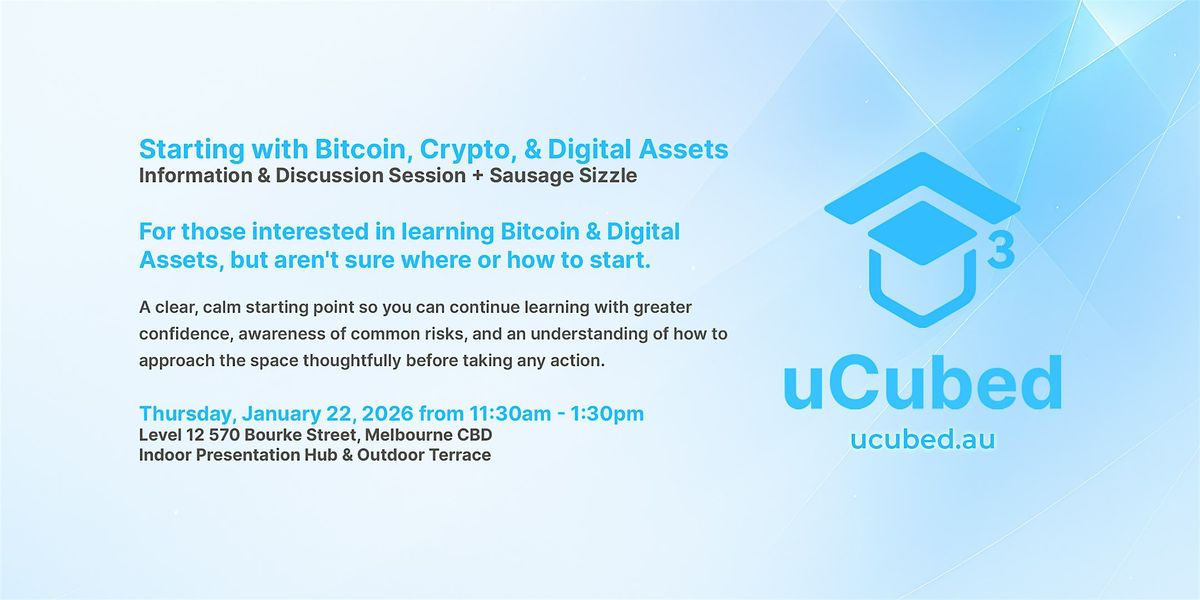 Starting with Bitcoin, Crypto, & Digital Assets
Information & Discussion Session + Sausage Sizzle

For those interested in learning Bitcoin & Digital Assets, but aren't sure where or how to start.

A clear, calm starting point so you can continue learning with greater confidence, awareness of common risks, and an understanding of how to approach the space thoughtfully before taking any action.

Thursday, January 22, 2026 from 11:30am - 1:30pm
Level 12 570 Bourke Street, Melbourne CBD
Indoor Presentation Hub & Outdoor Terrace

3
uCubed
ucubed.au